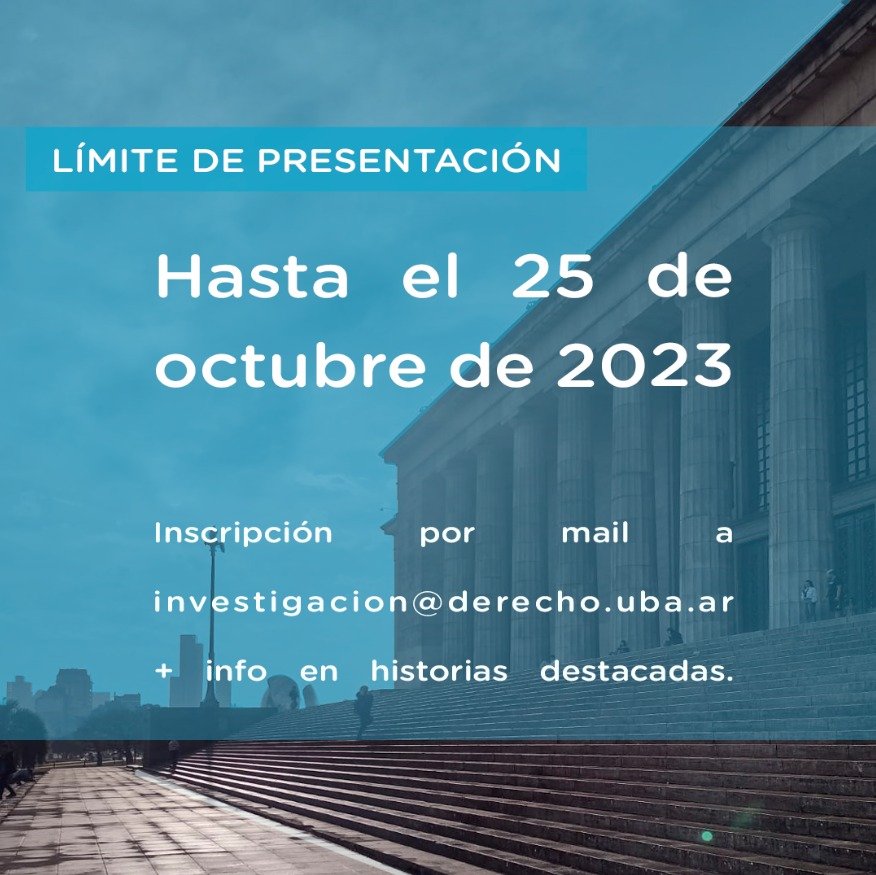 LÍMITE DE PRESENTACIÓN

Hasta el 25 de octubre de 2023

Inscripción por mail a investigacion@derecho.uba.ar + info en historias destacadas.